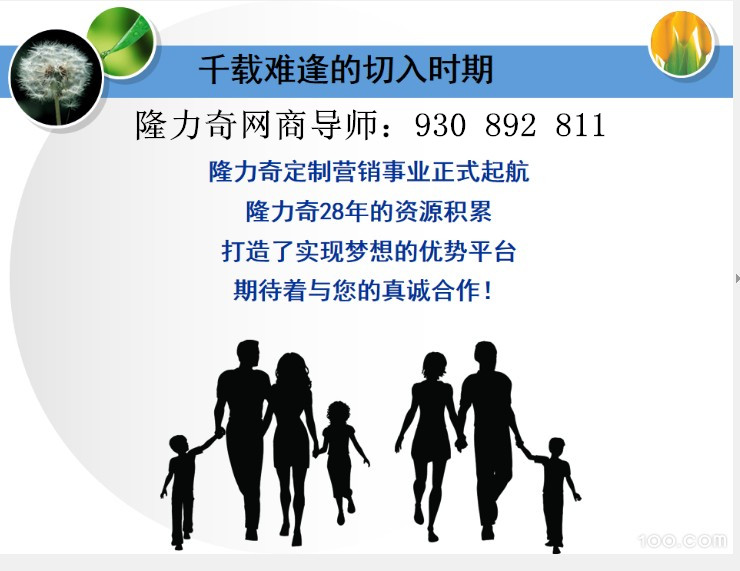 千载难逢的切入时期

隆力奇网商导师：930 892 811

隆力奇定制营销事业正式起航

隆力奇28年的资源积累

打造了实现梦想的优势平台

期待着与您的真诚合作！

100.com